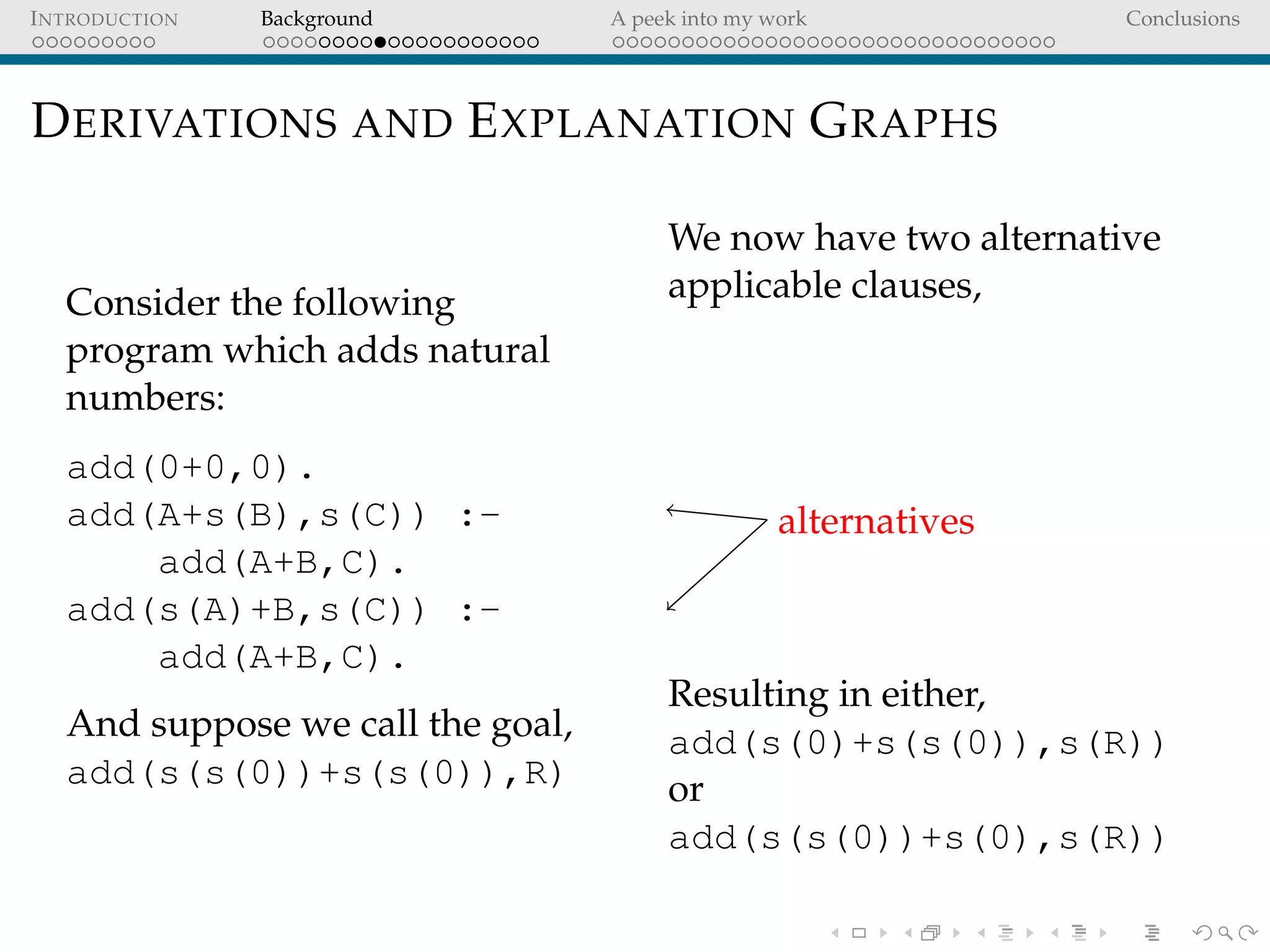 INTRODUCTION Background A peek into my work Conclusions

DERIVATIONS AND EXPLANATION GRAPHS

Consider the following program which adds natural numbers:

add(0+0,0).
add(A+s(B),s(C)) :-
    add(A+B,C).
add(s(A)+B,s(C)) :-
    add(A+B,C).

And suppose we call the goal,
add(s(s(0))+s(s(0)),R)

We now have two alternative applicable clauses,

alternatives

Resulting in either,
add(s(0)+s(s(0)),s(R))
or
add(s(s(0))+s(0),s(R))